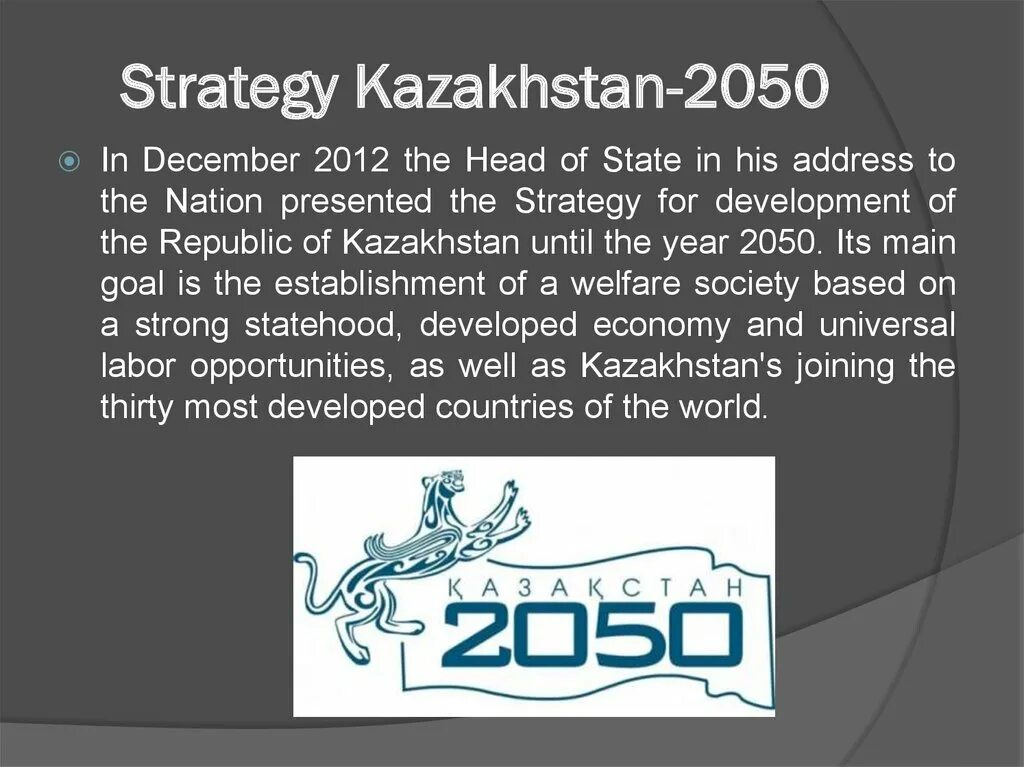 Strategy Kazakhstan-2050

In December 2012 the Head of State in his address to the Nation presented the Strategy for development of the Republic of Kazakhstan until the year 2050. Its main goal is the establishment of a welfare society based on a strong statehood, developed economy and universal labor opportunities, as well as Kazakhstan's joining the thirty most developed countries of the world.

ҚАЗАҚСТАН
2050